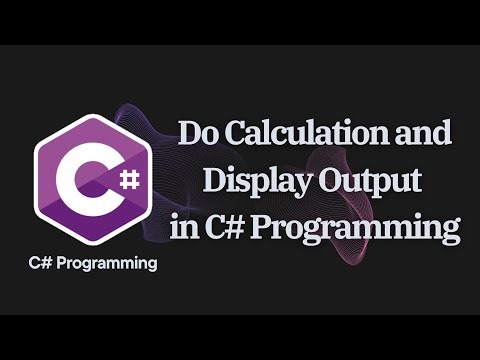 C#

C# Programming

Do Calculation and Display Output in C# Programming